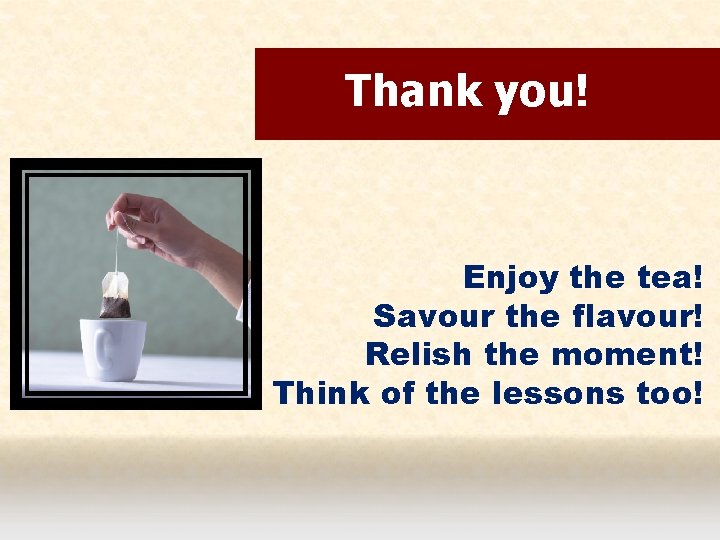 Thank you!

Enjoy the tea!
Savour the flavour!
Relish the moment!
Think of the lessons too!